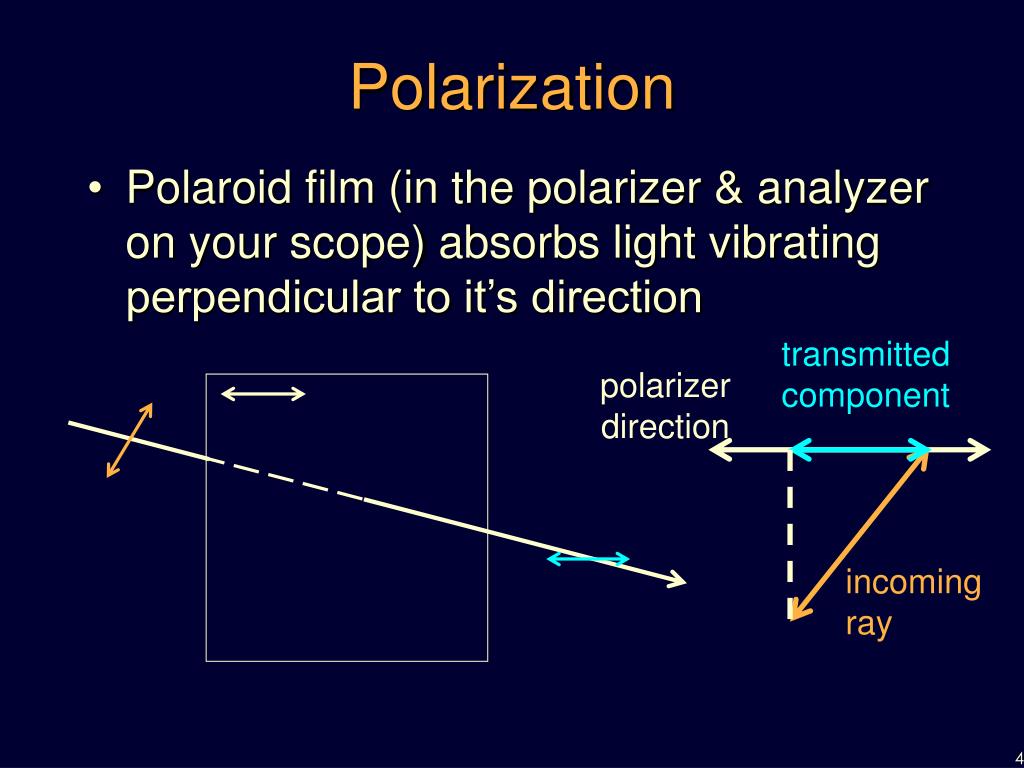 Polarization

• Polaroid film (in the polarizer & analyzer on your scope) absorbs light vibrating perpendicular to it’s direction

polarizer direction

transmitted component

incoming ray

4